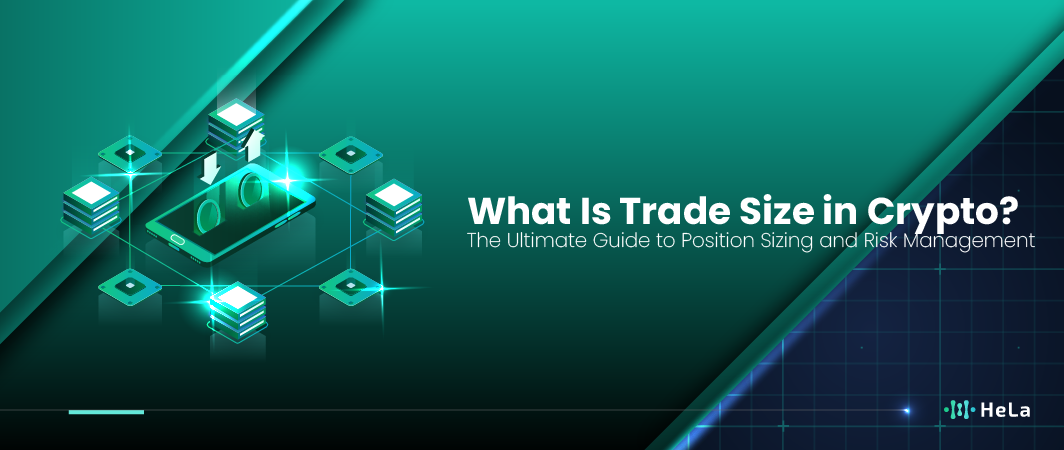 What Is Trade Size in Crypto?
The Ultimate Guide to Position Sizing and Risk Management

HeLa